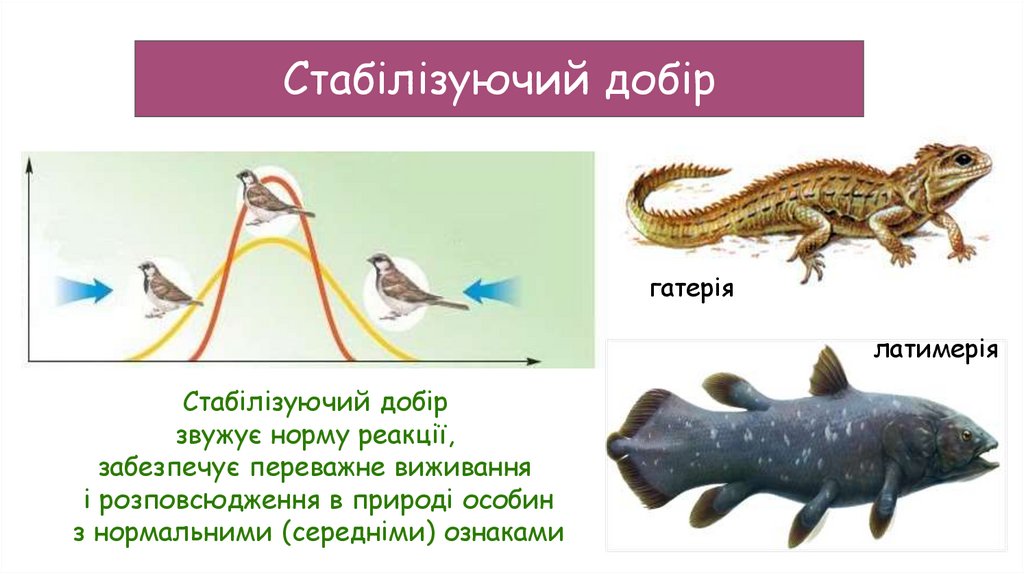 Стабілізуючий добір

гатерія

латимерія

Стабілізуючий добір звужує норму реакції, забезпечує переважне виживання і розповсюдження в природі особин з нормальними (середніми) ознаками